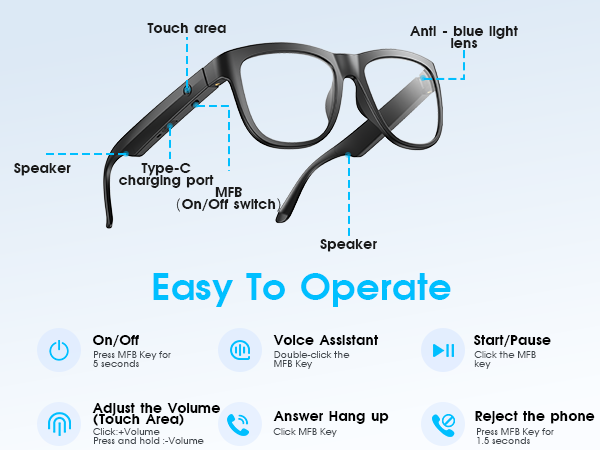 Touch area

Anti - blue light lens

Speaker

Type-C charging port

MFB (On/Off switch)

Speaker

Easy To Operate

On/Off
Press MFB Key for 5 seconds

Voice Assistant
Double-click the MFB Key

Start/Pause
Click the MFB key

Adjust the Volume (Touch Area)
Click:+Volume
Press and hold :-Volume

Answer Hang up
Click MFB Key

Reject the phone
Press MFB Key for 1.5 seconds